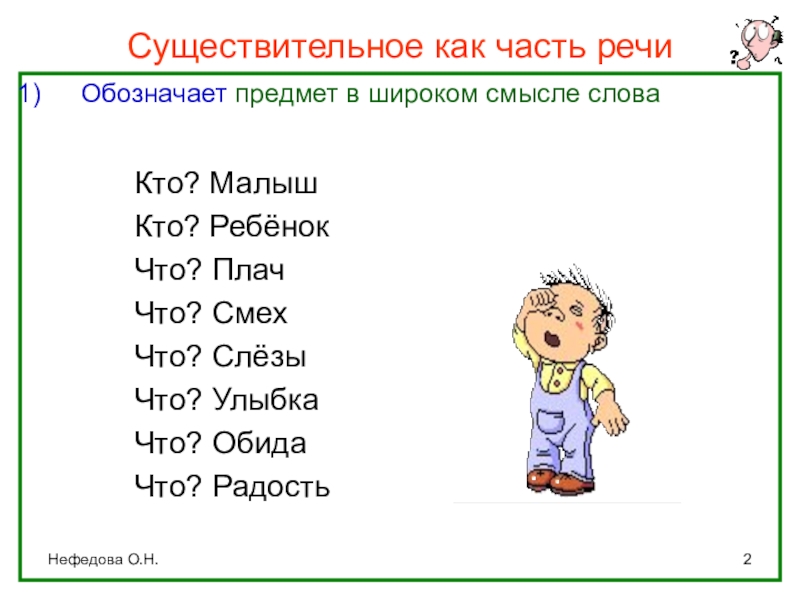 Существительное как часть речи

1) Обозначает предмет в широком смысле слова

Кто? Малыш
Кто? Ребёнок
Что? Плач
Что? Смех
Что? Слёзы
Что? Улыбка
Что? Обида
Что? Радость

Нефедова О.Н.

2